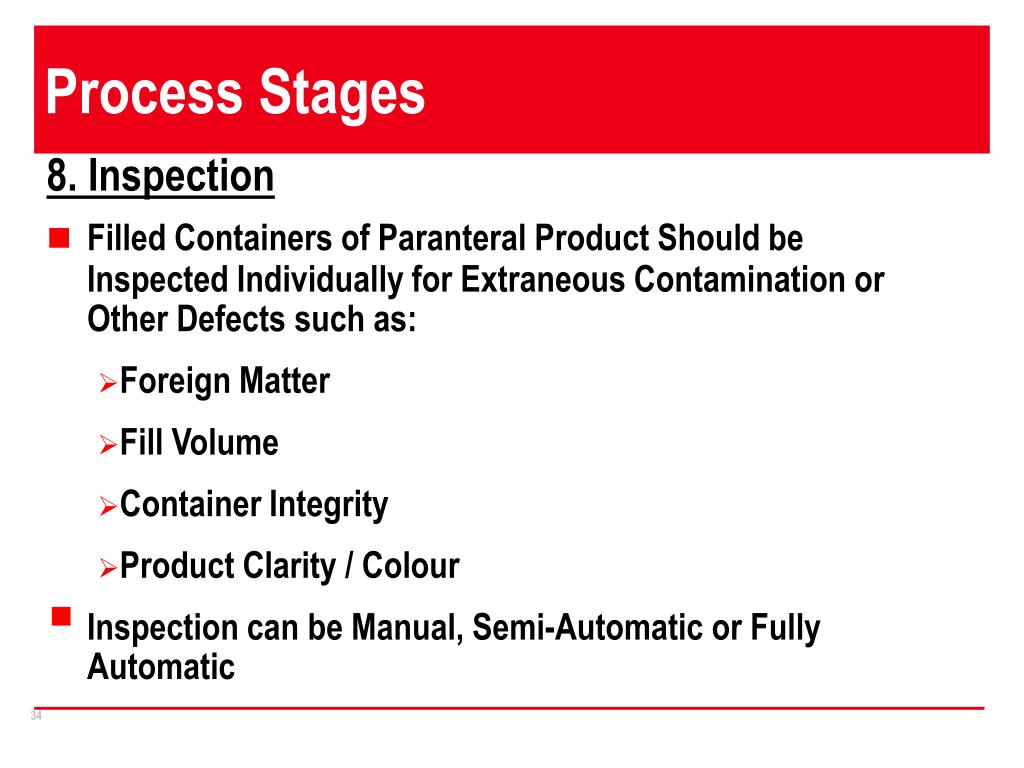 Process Stages

8. Inspection

Filled Containers of Paranteral Product Should be Inspected Individually for Extraneous Contamination or Other Defects such as:

Foreign Matter

Fill Volume

Container Integrity

Product Clarity / Colour

Inspection can be Manual, Semi-Automatic or Fully Automatic

34